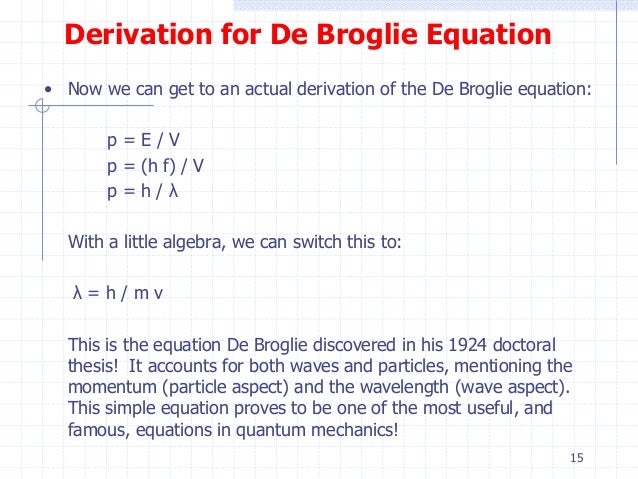 Derivation for De Broglie Equation

• Now we can get to an actual derivation of the De Broglie equation:

$p = E / V$
$p = (h f) / V$
$p = h / \lambda$

With a little algebra, we can switch this to:

$\lambda = h / m v$

This is the equation De Broglie discovered in his 1924 doctoral thesis! It accounts for both waves and particles, mentioning the momentum (particle aspect) and the wavelength (wave aspect). This simple equation proves to be one of the most useful, and famous, equations in quantum mechanics!

15